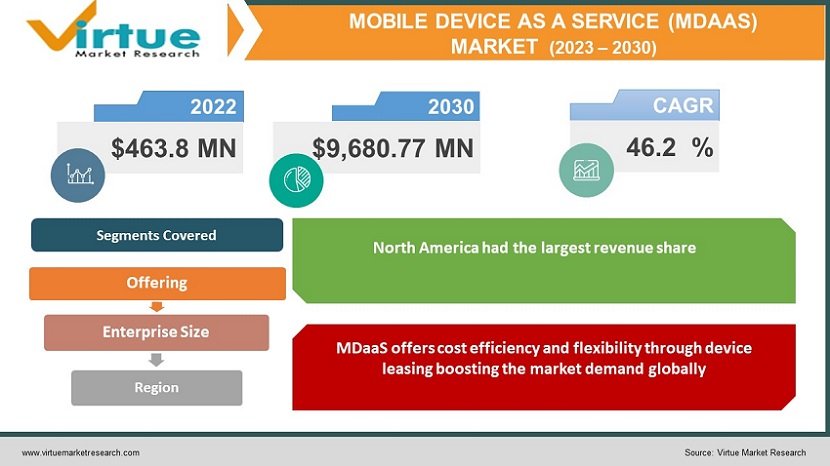 Virtue
Market Research

MOBILE DEVICE AS A SERVICE (MDAAS) MARKET (2023 – 2030)

2022
$463.8 MN

2030
$9,680.77 MN

CAGR
46.2 %

Segments Covered

Offering

Enterprise Size

Region

North America had the largest revenue share

MDaaS offers cost efficiency and flexibility through device leasing boosting the market demand globally

www.virtuemarketresearch.com

Source: Virtue Market Research